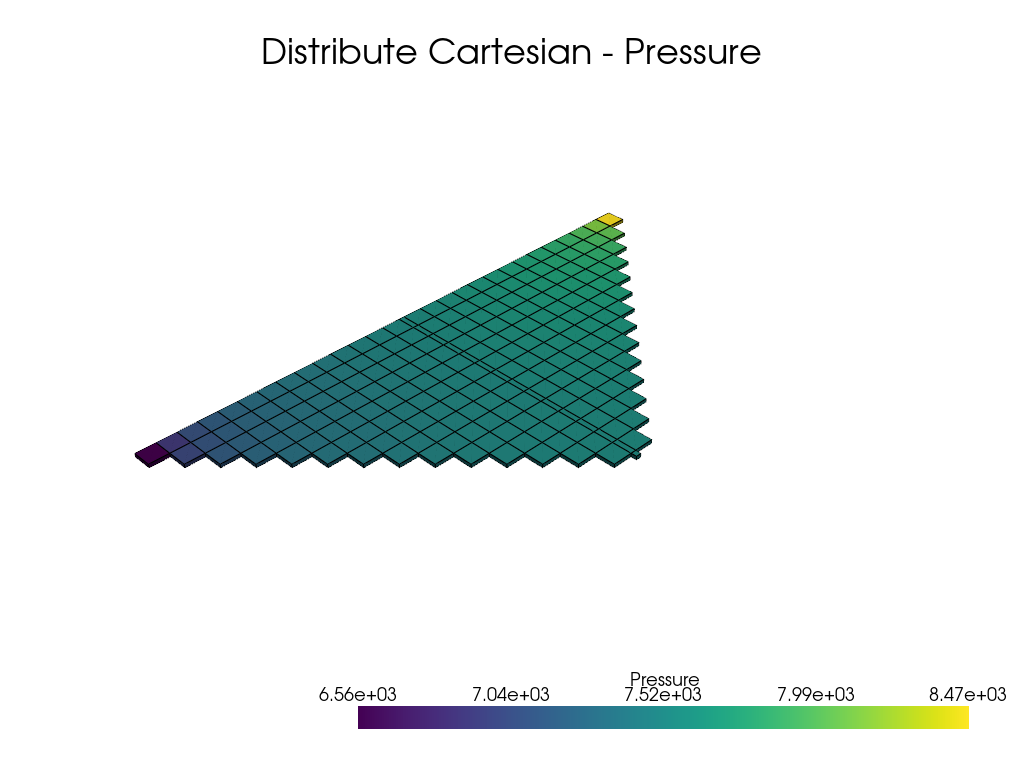 Distribute Cartesian - Pressure

Pressure

6.56e+03 7.04e+03 7.52e+03 7.99e+03 8.47e+03